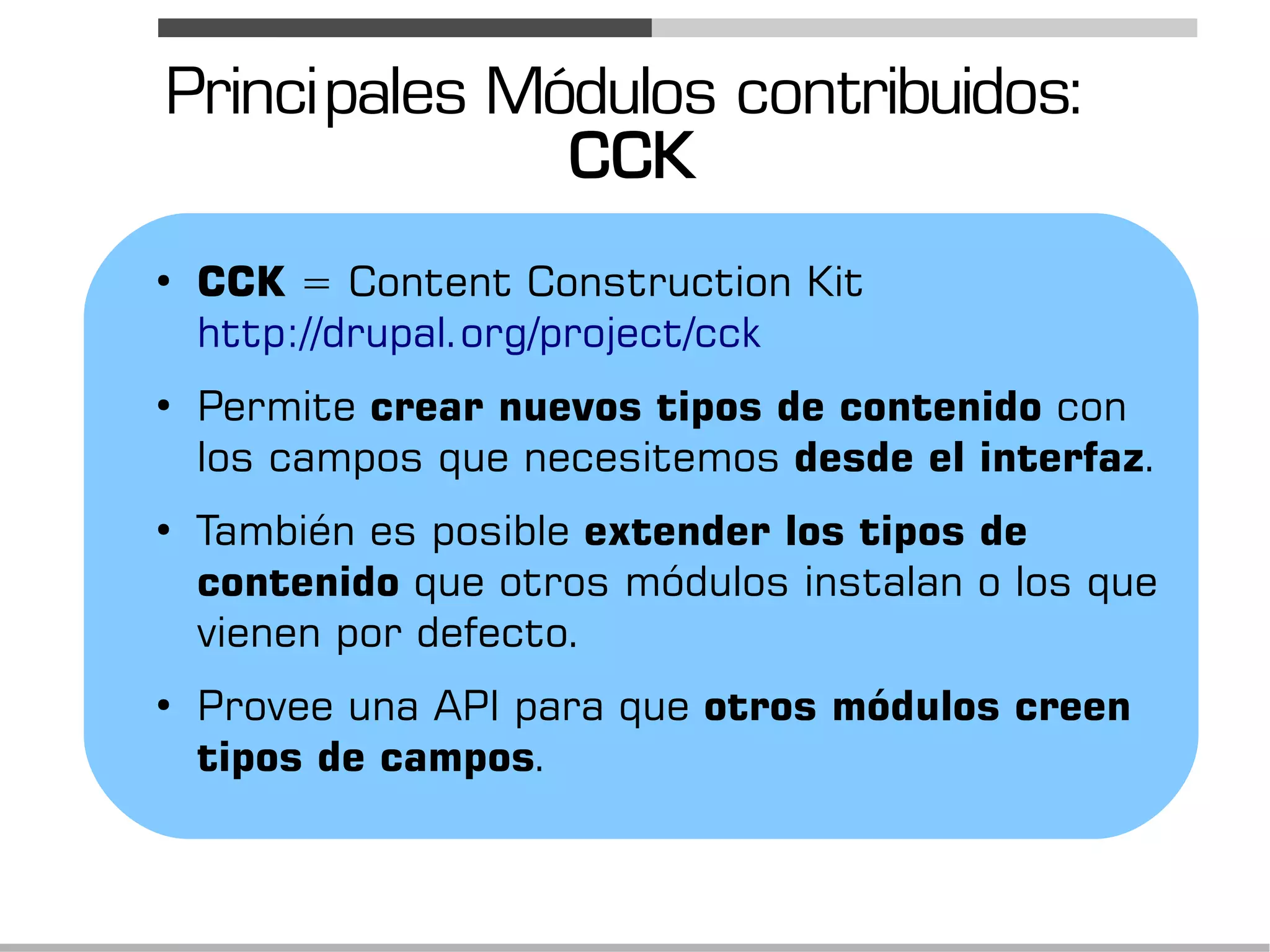 Principales Módulos contribuidos: CCK

• CCK = Content Construction Kit http://drupal.org/project/cck

• Permite crear nuevos tipos de contenido con los campos que necesitemos desde el interfaz.

• También es posible extender los tipos de contenido que otros módulos instalan o los que vienen por defecto.

• Provee una API para que otros módulos creen tipos de campos.